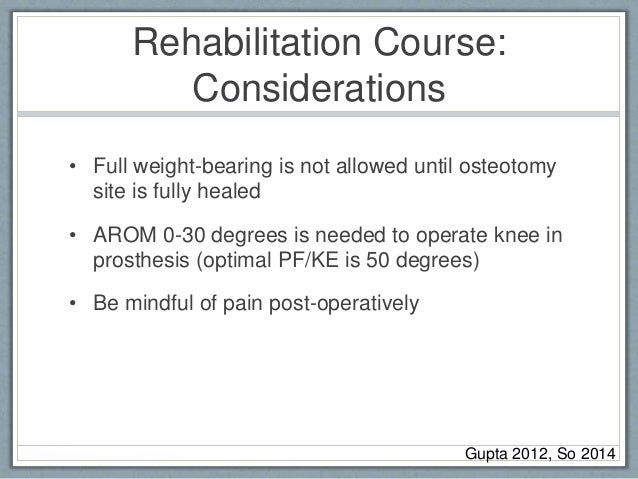 Rehabilitation Course: Considerations

• Full weight-bearing is not allowed until osteotomy site is fully healed

• AROM 0-30 degrees is needed to operate knee in prosthesis (optimal PF/KE is 50 degrees)

• Be mindful of pain post-operatively

Gupta 2012, So 2014